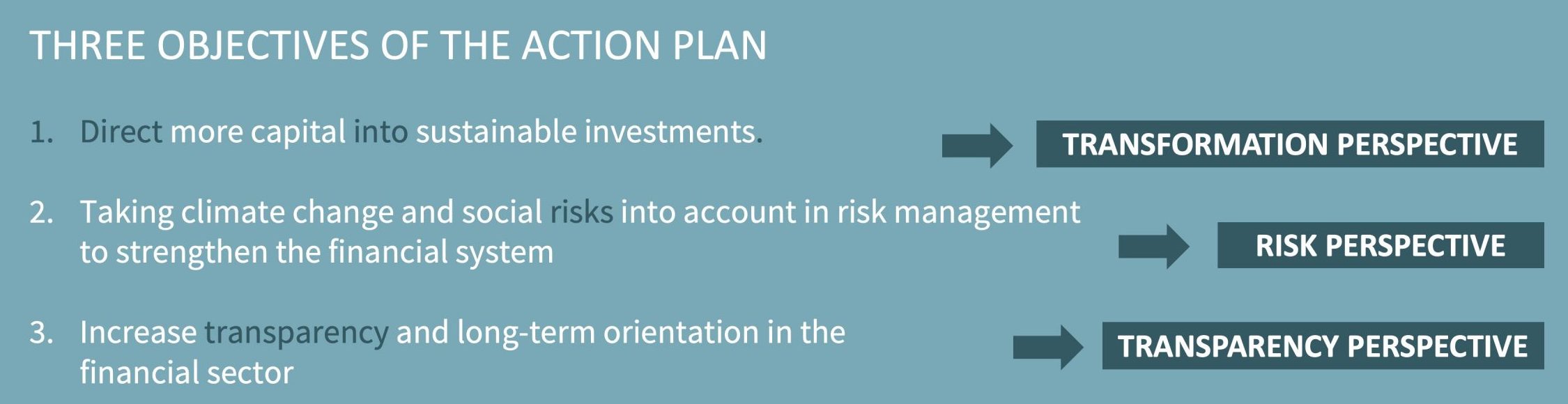 THREE OBJECTIVES OF THE ACTION PLAN

1. Direct more capital into sustainable investments.

TRANSFORMATION PERSPECTIVE

2. Taking climate change and social risks into account in risk management to strengthen the financial system

RISK PERSPECTIVE

3. Increase transparency and long-term orientation in the financial sector

TRANSPARENCY PERSPECTIVE